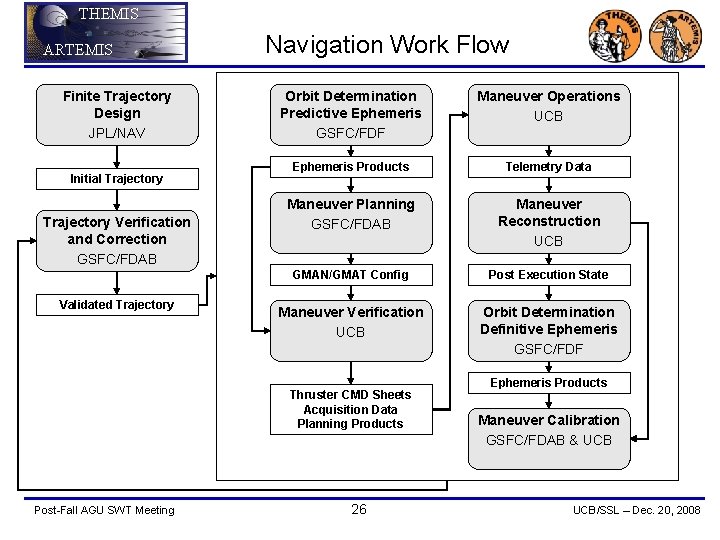 THEMIS
ARTEMIS

Navigation Work Flow

THEMIS ARTEMIS

Finite Trajectory Design
JPL/NAV

Initial Trajectory

Trajectory Verification and Correction
GSFC/FDAB

Validated Trajectory

Orbit Determination Predictive Ephemeris
GSFC/FDF

Ephemeris Products

Maneuver Planning
GSFC/FDAB

GMAN/GMAT Config

Maneuver Verification
UCB

Thruster CMD Sheets
Acquisition Data
Planning Products

Maneuver Operations
UCB

Telemetry Data

Maneuver Reconstruction
UCB

Post Execution State

Orbit Determination Definitive Ephemeris
GSFC/FDF

Ephemeris Products

Maneuver Calibration
GSFC/FDAB & UCB

Post-Fall AGU SWT Meeting 26 UCB/SSL – Dec. 20, 2008